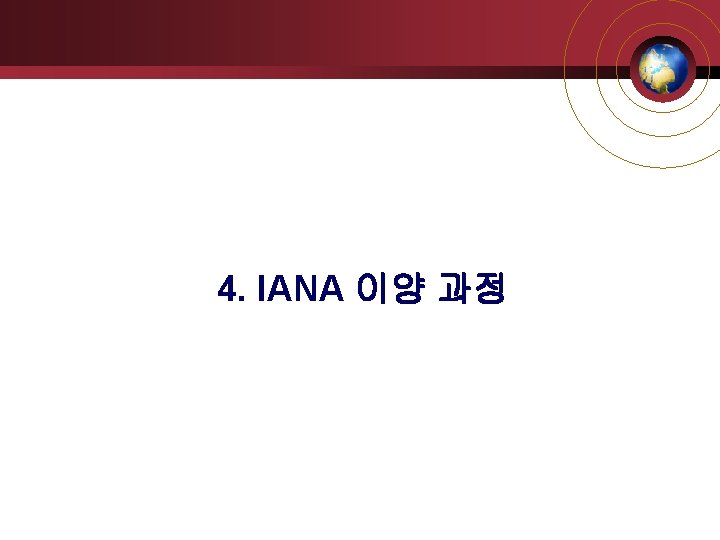 4. IANA 이양 과정